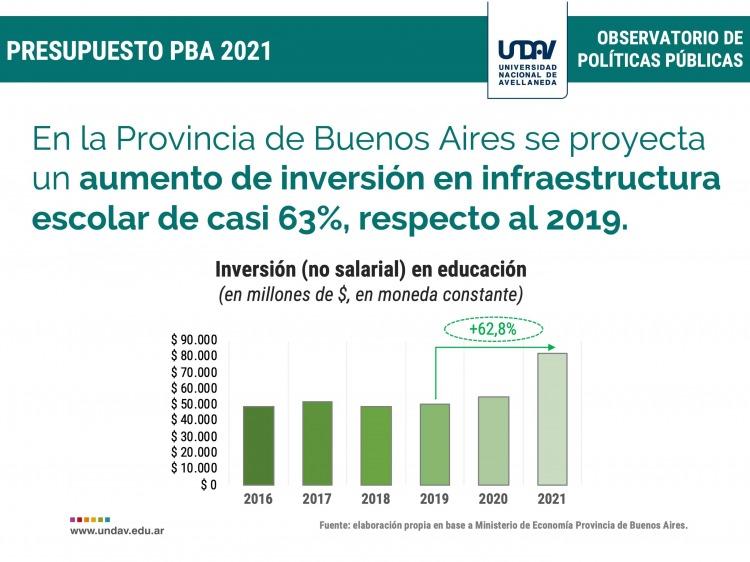 PRESUPUESTO PBA 2021

UNDAV
UNIVERSIDAD NACIONAL DE AVELLANEDA

OBSERVATORIO DE POLÍTICAS PÚBLICAS

En la Provincia de Buenos Aires se proyecta un aumento de inversión en infraestructura escolar de casi 63%, respecto al 2019.

Inversión (no salarial) en educación
(en millones de $, en moneda constante)

+62,8%

$ 90.000
$ 80.000
$ 70.000
$ 60.000
$ 50.000
$ 40.000
$ 30.000
$ 20.000
$ 10.000
$ 0

2016 2017 2018 2019 2020 2021

www.undav.edu.ar

Fuente: elaboración propia en base a Ministerio de Economía Provincia de Buenos Aires.